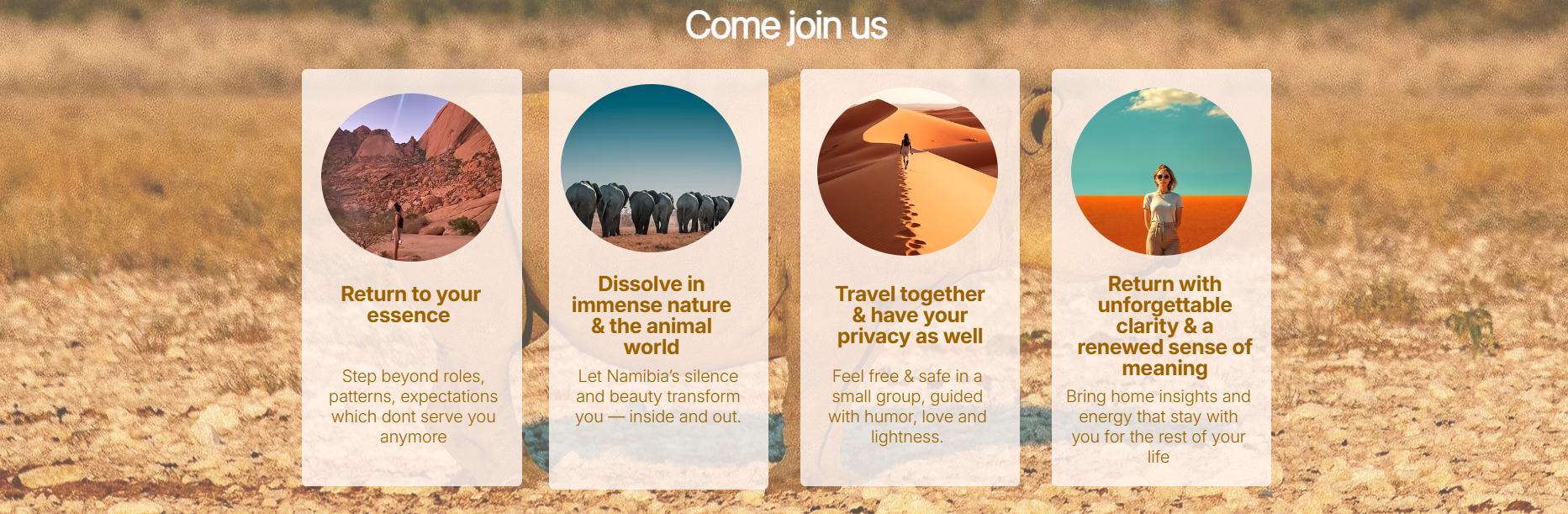 Come join us

Return to your essence

Step beyond roles, patterns, expectations which dont serve you anymore

Dissolve in immense nature & the animal world

Let Namibia's silence and beauty transform you — inside and out.

Travel together & have your privacy as well

Feel free & safe in a small group, guided with humor, love and lightness.

Return with unforgettable clarity & a renewed sense of meaning

Bring home insights and energy that stay with you for the rest of your life